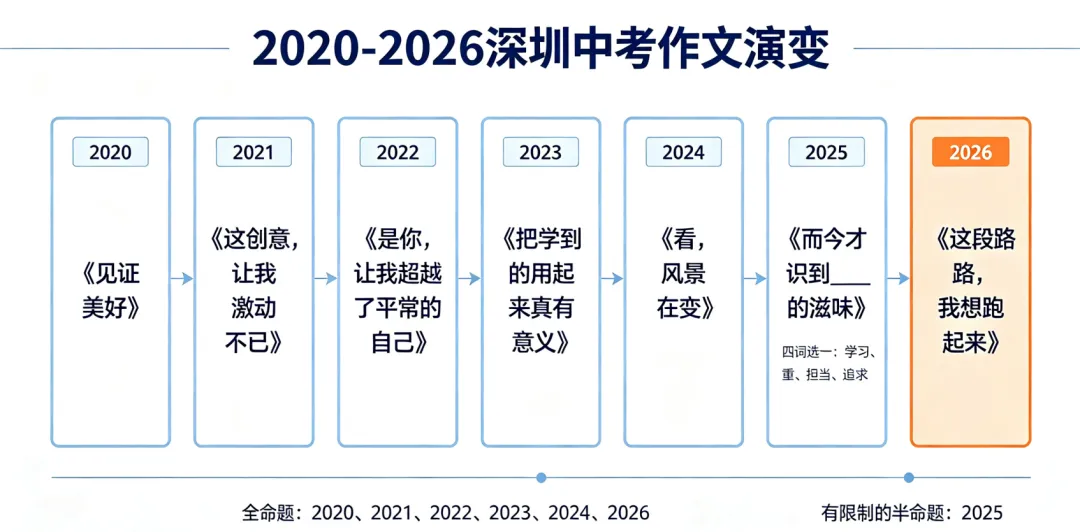 2020-2026深圳中考作文演变

2020
《见证美好》

2021
《这创意，让我激动不已》

2022
《是你，让我超越了平常的自己》

2023
《把学到的用起来真有意义》

2024
《看，风景在变》

2025
《而今才识到____的滋味》
四词选一：学习、重、担当、追求

2026
《这段路路，我想跑起来》

全命题：2020、2021、2022、2023、2024、2026

有限制的半命题：2025